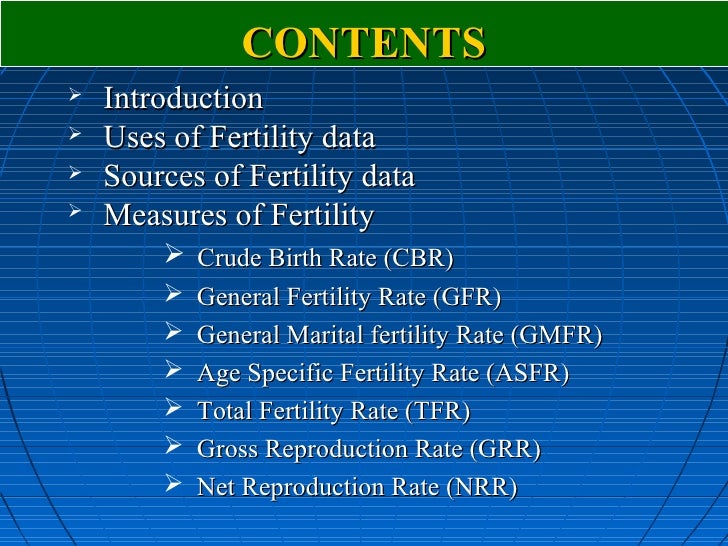 CONTENTS

➢ Introduction
➢ Uses of Fertility data
➢ Sources of Fertility data
➢ Measures of Fertility
➢ Crude Birth Rate (CBR)
➢ General Fertility Rate (GFR)
➢ General Marital fertility Rate (GMFR)
➢ Age Specific Fertility Rate (ASFR)
➢ Total Fertility Rate (TFR)
➢ Gross Reproduction Rate (GRR)
➢ Net Reproduction Rate (NRR)